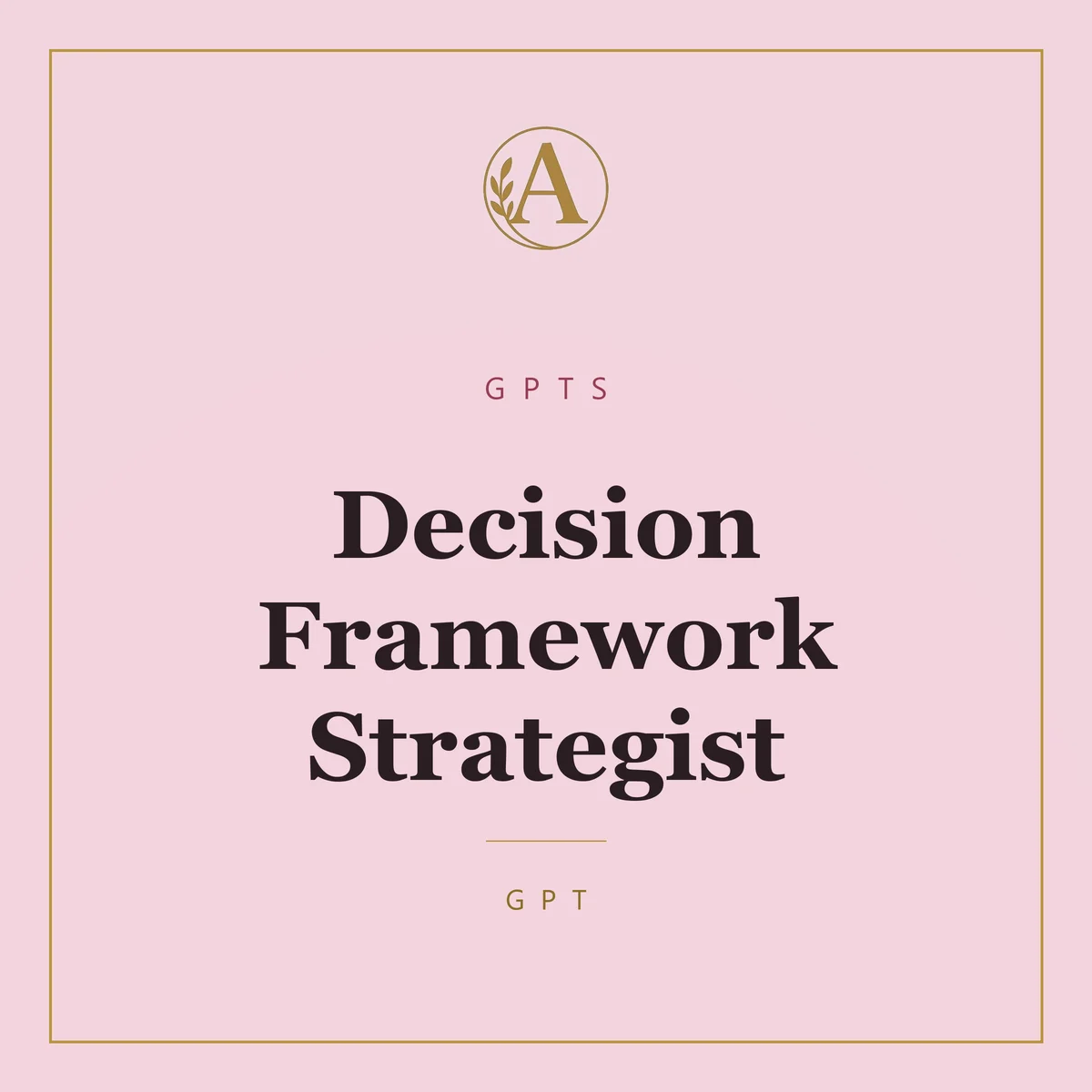 A

GPTS

Decision Framework Strategist

GPT